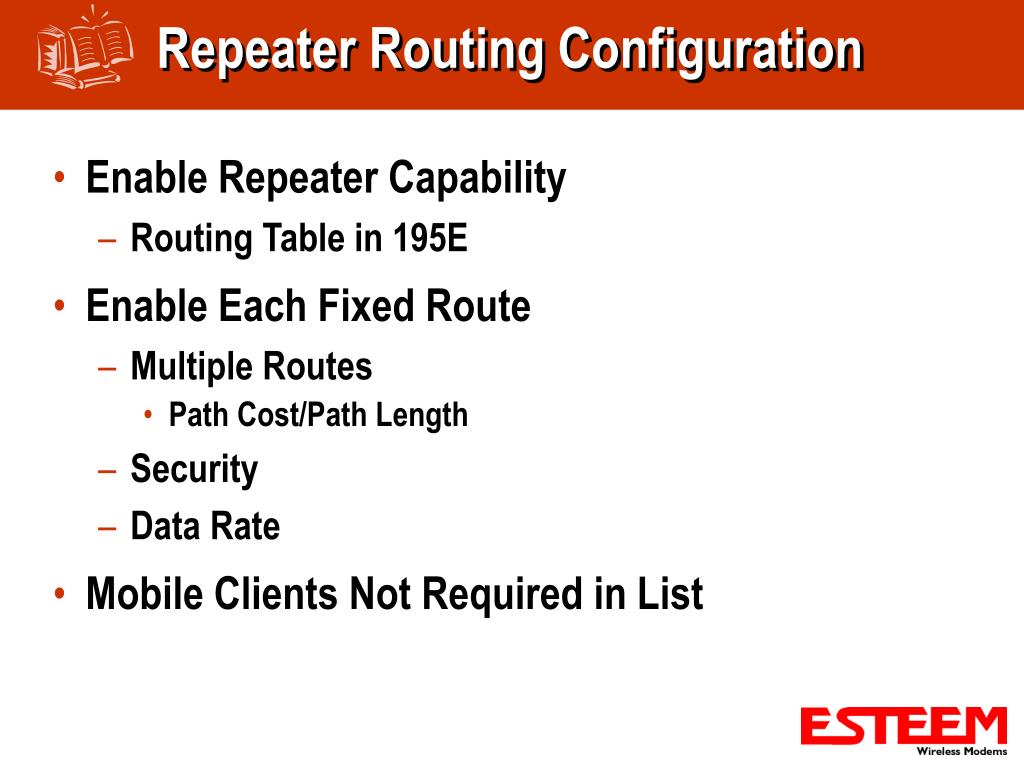 Repeater Routing Configuration

• Enable Repeater Capability
– Routing Table in 195E

• Enable Each Fixed Route
– Multiple Routes
• Path Cost/Path Length
– Security
– Data Rate

• Mobile Clients Not Required in List

ESTEEM
Wireless Modems